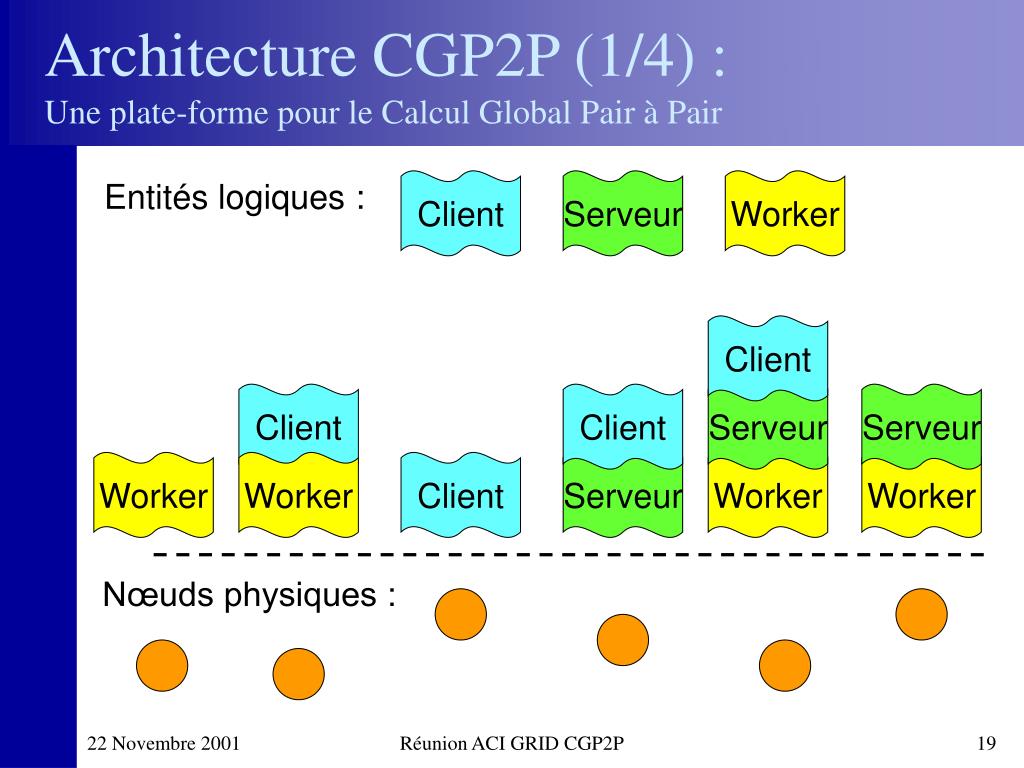 Architecture CGP2P (1/4) :
Une plate-forme pour le Calcul Global Pair à Pair

Entités logiques :

Client

Serveur

Worker

Client

Client

Client

Serveur

Serveur

Worker

Worker

Client

Serveur

Worker

Worker

Nœuds physiques :

22 Novembre 2001

Réunion ACI GRID CGP2P

19